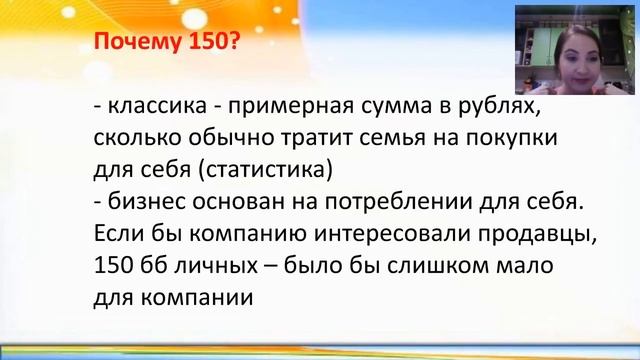 Почему 150?

- классика - примерная сумма в рублях, сколько обычно тратит семья на покупки для себя (статистика)
- бизнес основан на потреблении для себя. Если бы компанию интересовали продавцы, 150 бб личных – было бы слишком мало для компании